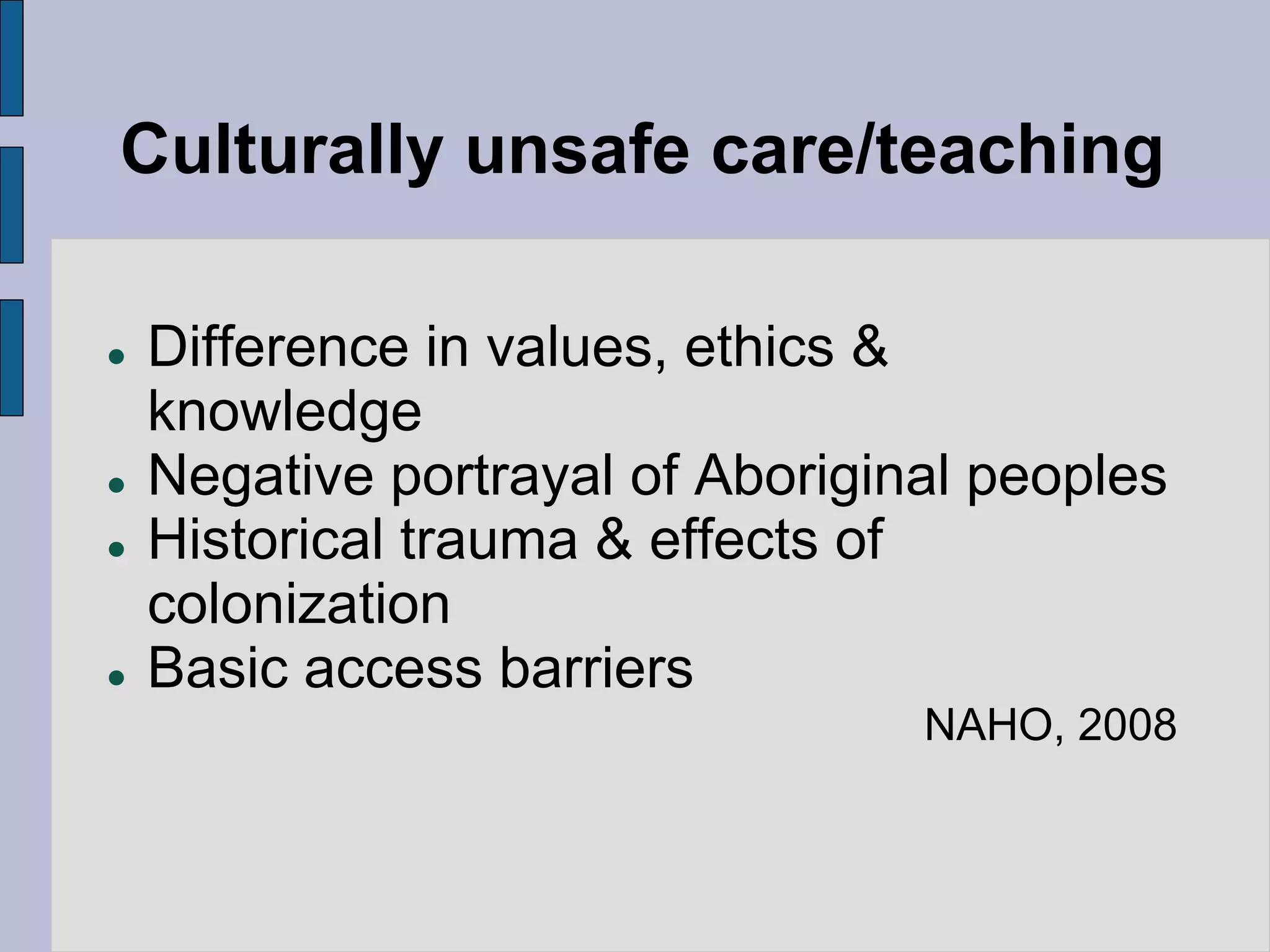 Culturally unsafe care/teaching

- Difference in values, ethics & knowledge
- Negative portrayal of Aboriginal peoples
- Historical trauma & effects of colonization
- Basic access barriers

NAHO, 2008